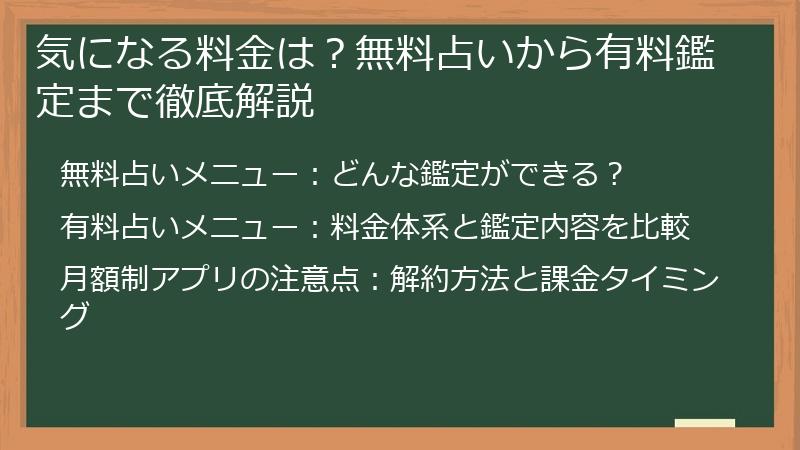 気になる料金は？無料占いから有料鑑定まで徹底解説

無料占いメニュー：どんな鑑定ができる？

有料占いメニュー：料金体系と鑑定内容を比較

月額制アプリの注意点：解約方法と課金タイミング